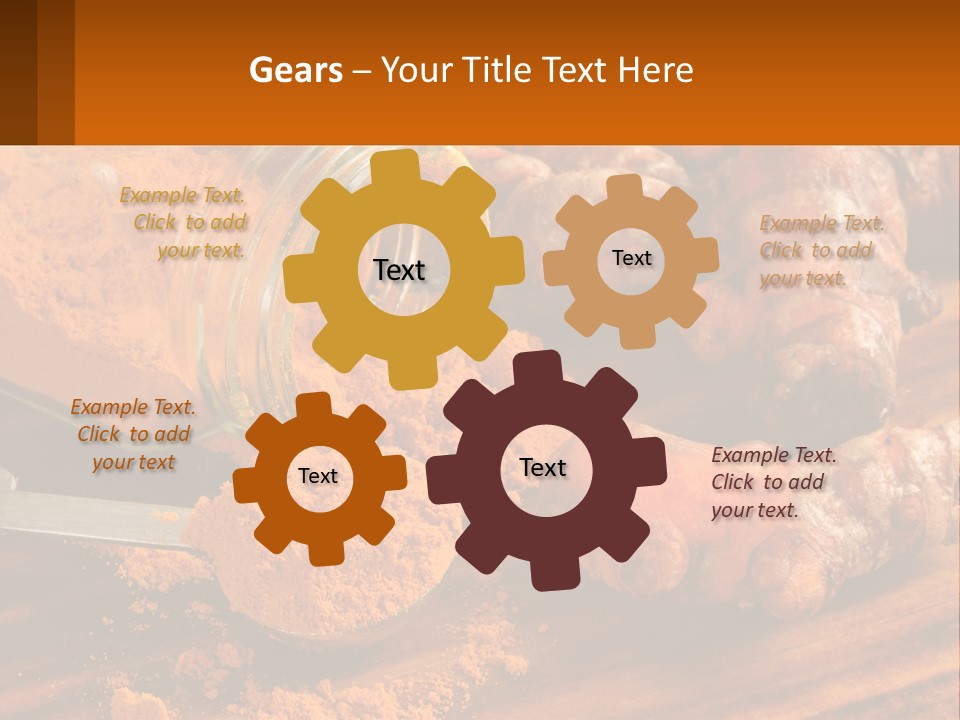 Gears – Your Title Text Here

Example Text. Click to add your text.

Text

Text

Example Text. Click to add your text.

Example Text. Click to add your text

Text

Text

Example Text. Click to add your text.